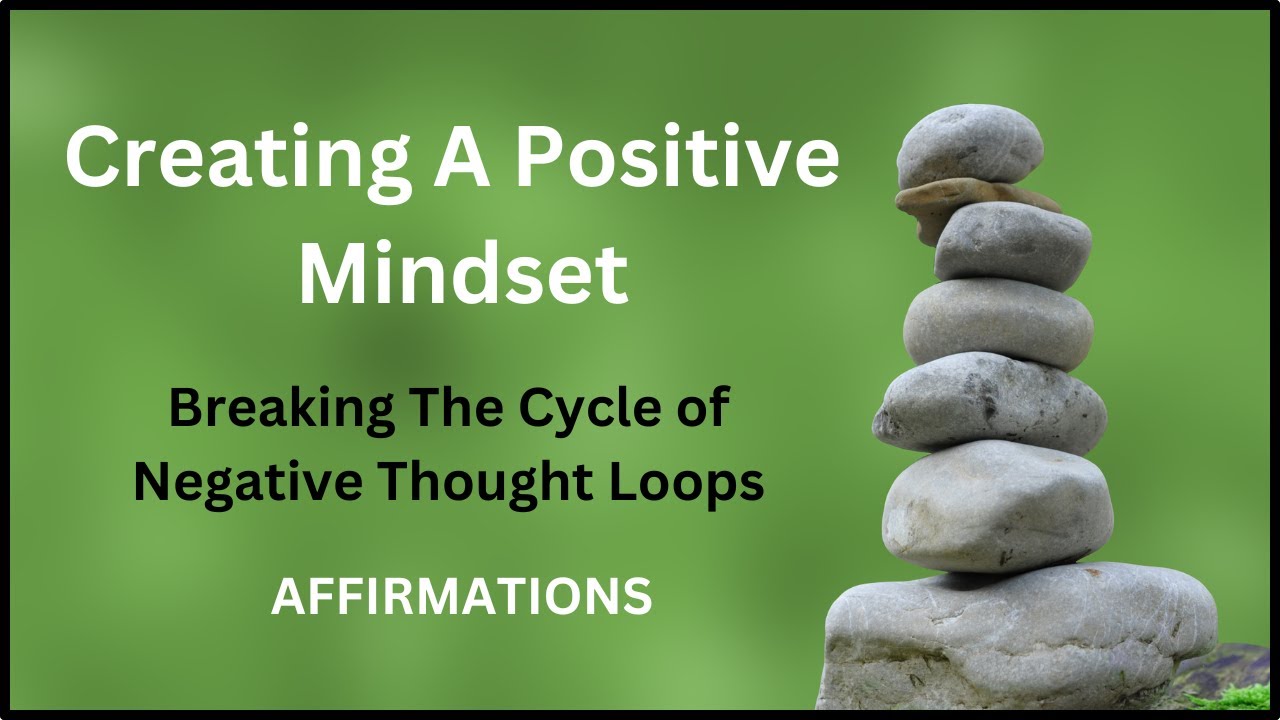 Creating A Positive Mindset

Breaking The Cycle of Negative Thought Loops

AFFIRMATIONS